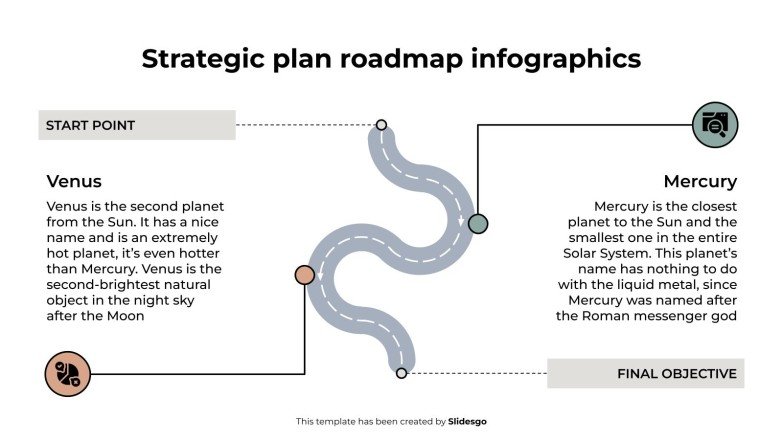 Strategic plan roadmap infographics

START POINT

Venus

Venus is the second planet from the Sun. It has a nice name and is an extremely hot planet, it's even hotter than Mercury. Venus is the second-brightest natural object in the night sky after the Moon

Mercury

Mercury is the closest planet to the Sun and the smallest one in the entire Solar System. This planet's name has nothing to do with the liquid metal, since Mercury was named after the Roman messenger god

FINAL OBJECTIVE

This template has been created by Slidesgo